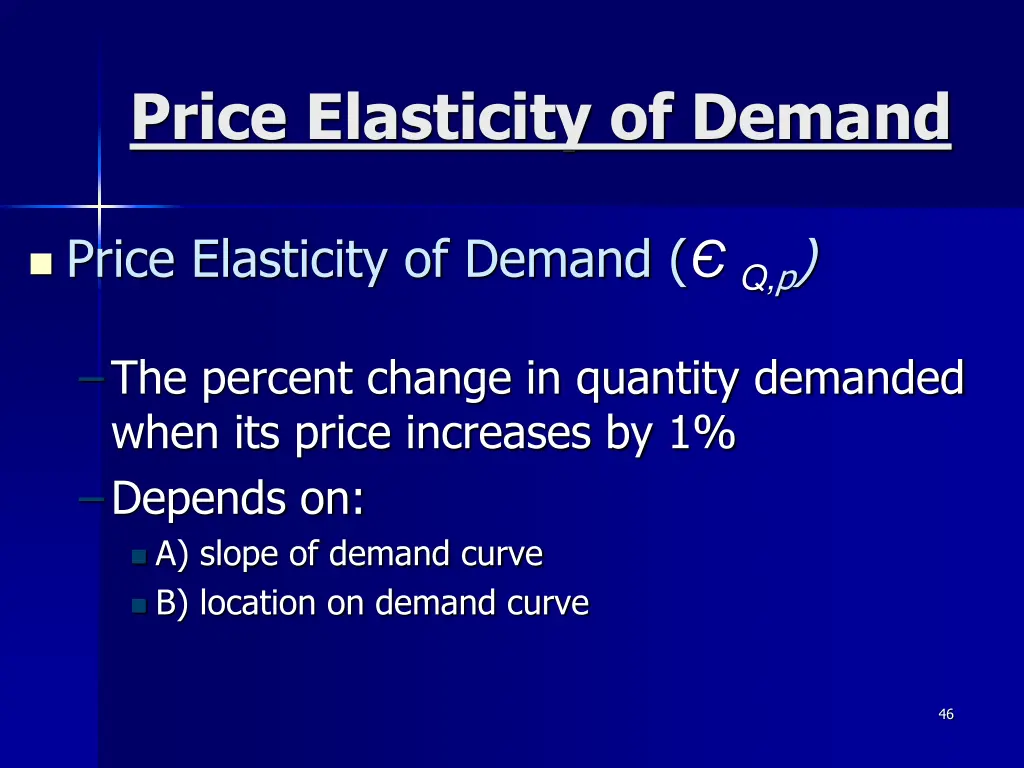 Price Elasticity of Demand

Price Elasticity of Demand ($\epsilon_{Q,p}$)

– The percent change in quantity demanded when its price increases by 1%

– Depends on:

A) slope of demand curve

B) location on demand curve

46